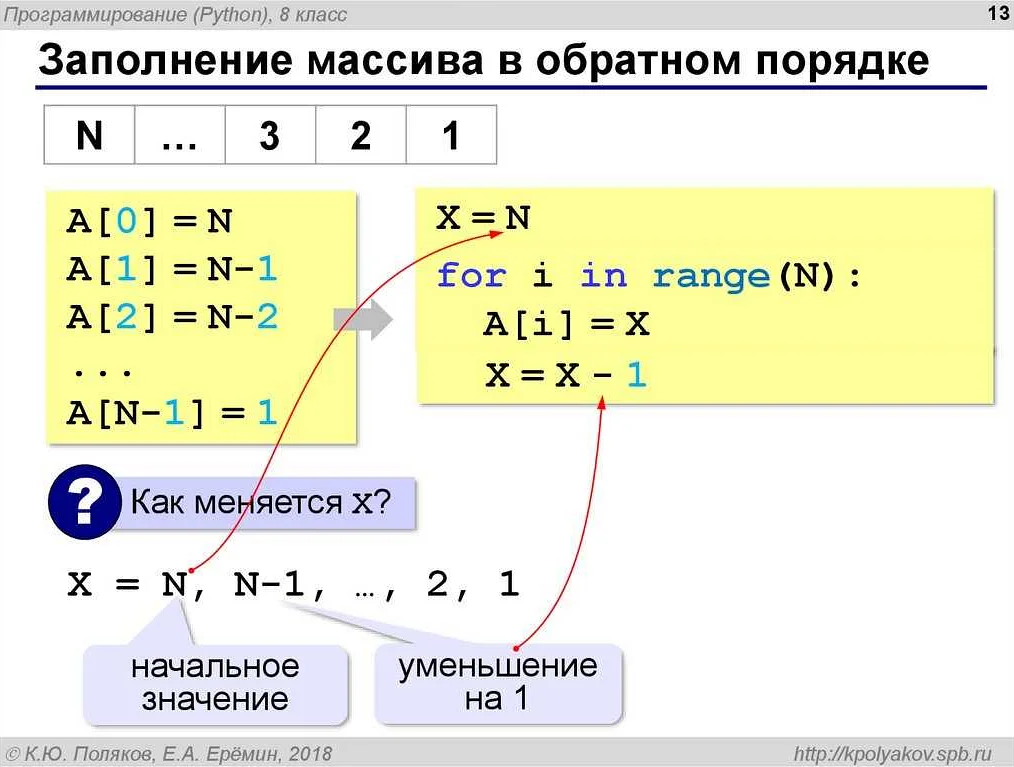 Программирование (Python), 8 класс

13

Заполнение массива в обратном порядке

| N | … | 3 | 2 | 1 |
|---|---|---|---|---|

A[0] = N
A[1] = N-1
A[2] = N-2
...
A[N-1] = 1

X = N
for i in range(N):
  A[i] = X
  X = X - 1

?

Как меняется X?

X = N, N-1, …, 2, 1

начальное значение

уменьшение на 1

© К.Ю. Поляков, Е.А. Ерёмин, 2018

http://kpolyakov.spb.ru